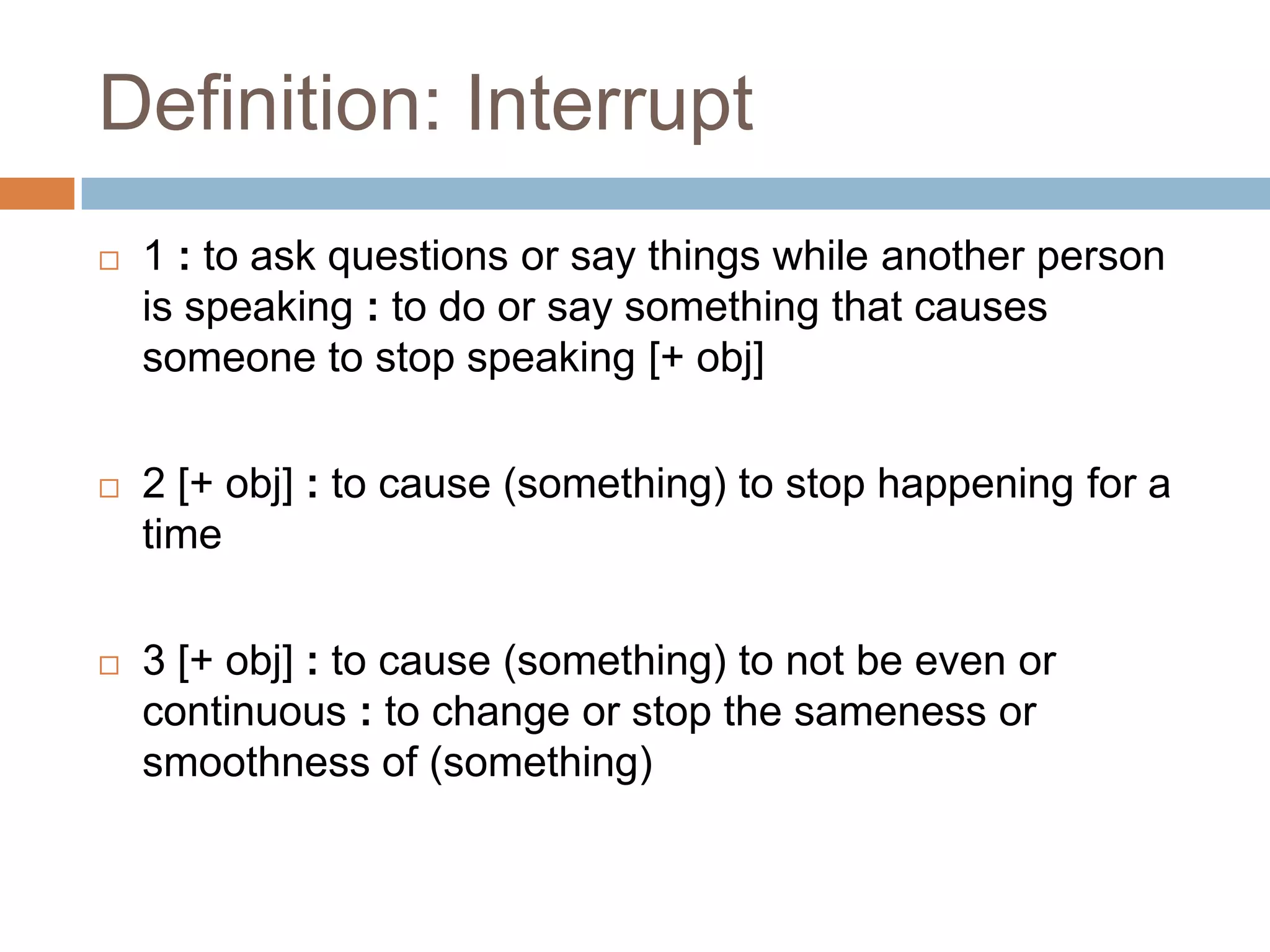 Definition: Interrupt

□ 1 : to ask questions or say things while another person is speaking : to do or say something that causes someone to stop speaking [+ obj]

□ 2 [+ obj] : to cause (something) to stop happening for a time

□ 3 [+ obj] : to cause (something) to not be even or continuous : to change or stop the sameness or smoothness of (something)